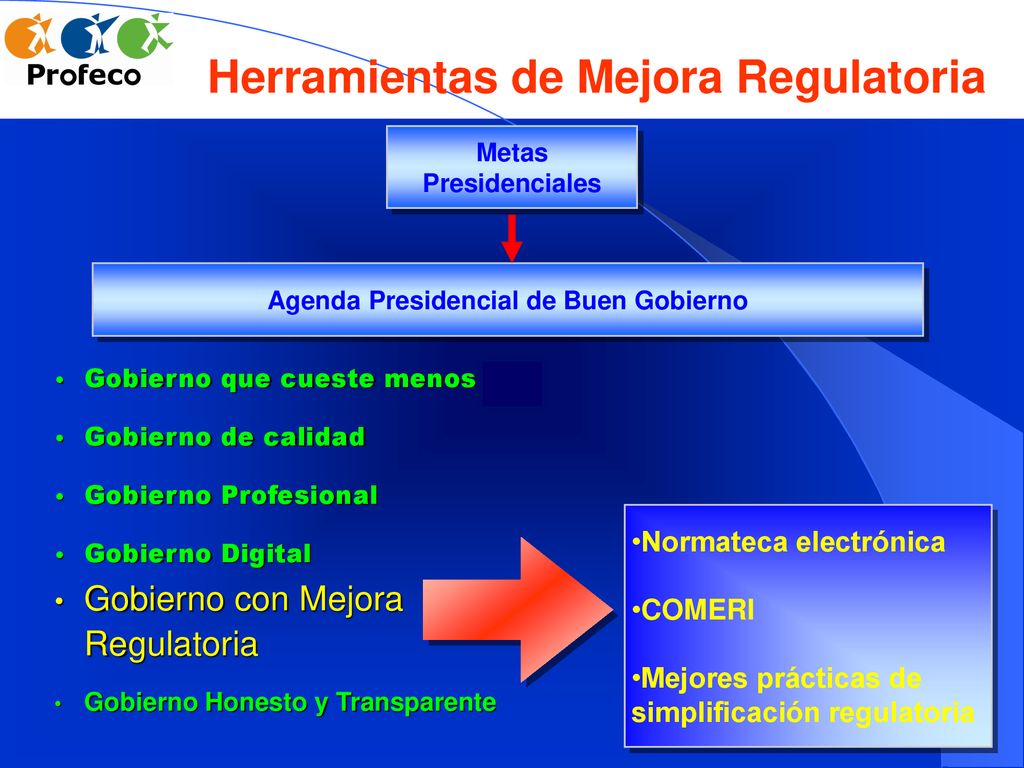 Profeco

Herramientas de Mejora Regulatoria

Metas Presidenciales

Agenda Presidencial de Buen Gobierno

• Gobierno que cueste menos

• Gobierno de calidad

• Gobierno Profesional

• Gobierno Digital

• Gobierno con Mejora Regulatoria

• Gobierno Honesto y Transparente

•Normateca electrónica

•COMERI

•Mejores prácticas de simplificación regulatoria